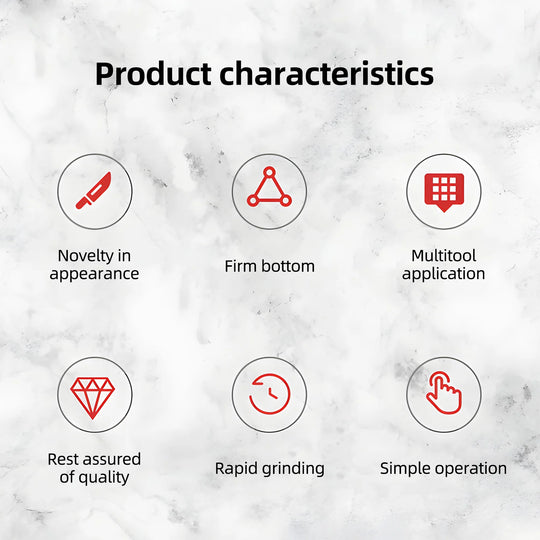 Product characteristics

Novelty in appearance

Firm bottom

Multitool application

Rest assured of quality

Rapid grinding

Simple operation